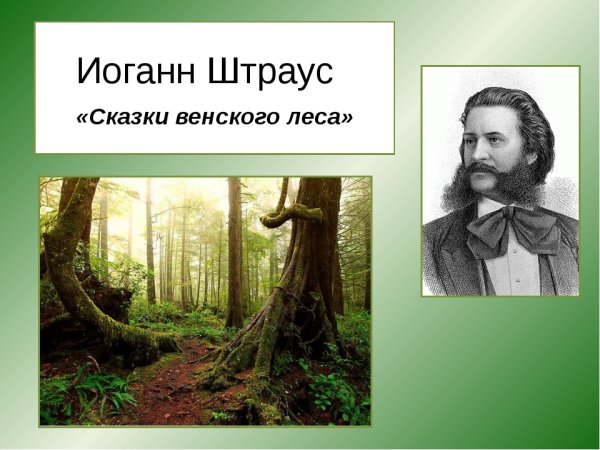 Иоганн Штраус

«Сказки венского леса»